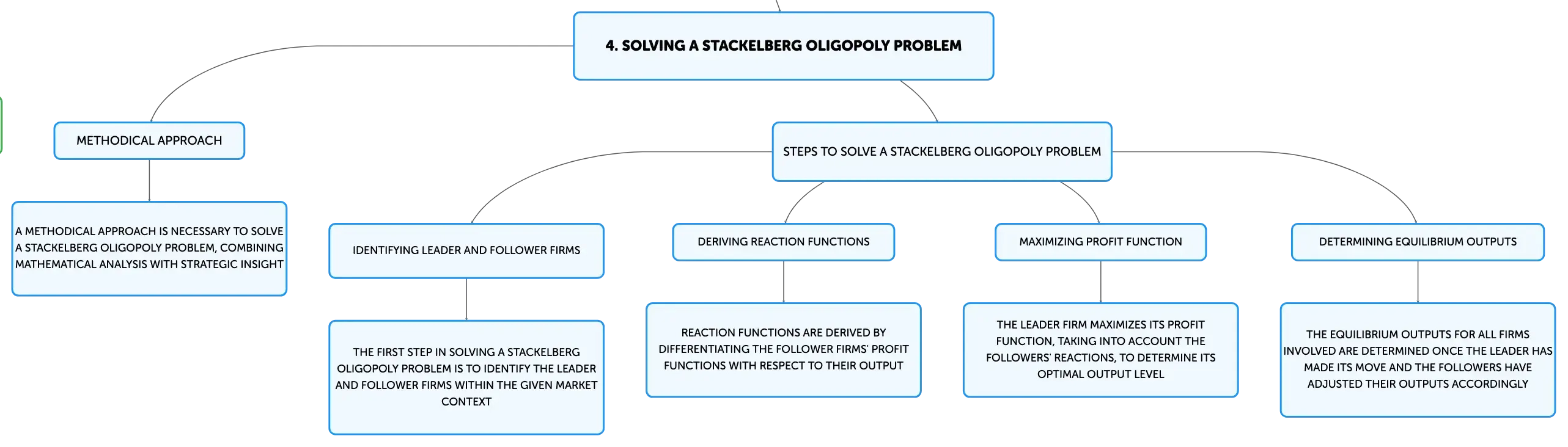 4. SOLVING A STACKELBERG OLIGOPOLY PROBLEM

METHODICAL APPROACH

A METHODICAL APPROACH IS NECESSARY TO SOLVE A STACKELBERG OLIGOPOLY PROBLEM, COMBINING MATHEMATICAL ANALYSIS WITH STRATEGIC INSIGHT

STEPS TO SOLVE A STACKELBERG OLIGOPOLY PROBLEM

IDENTIFYING LEADER AND FOLLOWER FIRMS

THE FIRST STEP IN SOLVING A STACKELBERG OLIGOPOLY PROBLEM IS TO IDENTIFY THE LEADER AND FOLLOWER FIRMS WITHIN THE GIVEN MARKET CONTEXT

DERIVING REACTION FUNCTIONS

REACTION FUNCTIONS ARE DERIVED BY DIFFERENTIATING THE FOLLOWER FIRMS' PROFIT FUNCTIONS WITH RESPECT TO THEIR OUTPUT

MAXIMIZING PROFIT FUNCTION

THE LEADER FIRM MAXIMIZES ITS PROFIT FUNCTION, TAKING INTO ACCOUNT THE FOLLOWERS' REACTIONS, TO DETERMINE ITS OPTIMAL OUTPUT LEVEL

DETERMINING EQUILIBRIUM OUTPUTS

THE EQUILIBRIUM OUTPUTS FOR ALL FIRMS INVOLVED ARE DETERMINED ONCE THE LEADER HAS MADE ITS MOVE AND THE FOLLOWERS HAVE ADJUSTED THEIR OUTPUTS ACCORDINGLY